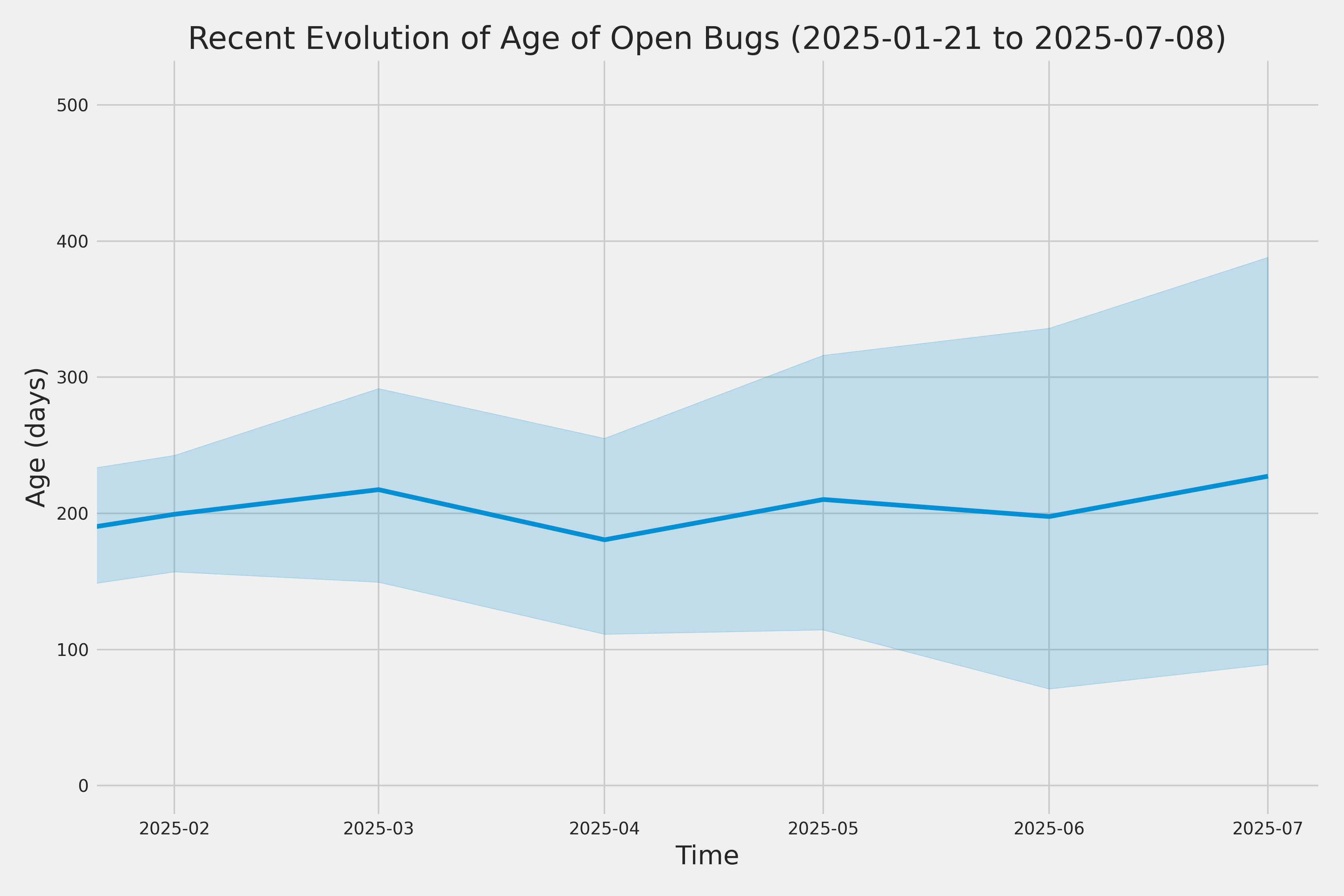 Recent Evolution of Age of Open Bugs (2025-01-21 to 2025-07-08)

Age (days)

500
400
300
200
100
0

2025-02
2025-03
2025-04
2025-05
2025-06
2025-07

Time